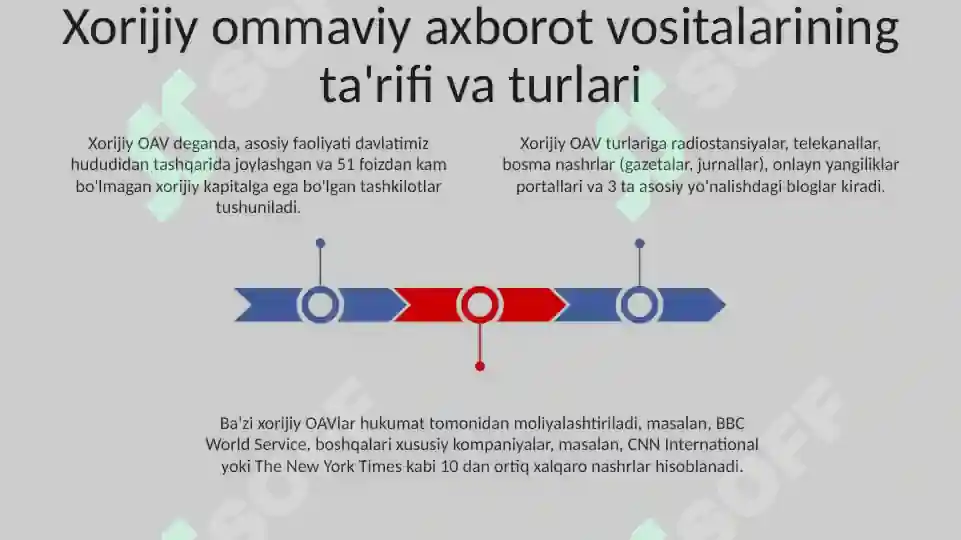 Xorijiy ommaviy axborot vositalarining ta'rifi va turlari

Xorijiy OAV deganda, asosiy faoliyati davlatimiz hududidan tashqarida joylashgan va 51 foizdan kam bo'lmagan xorijiy kapitalga ega bo'lgan tashkilotlar tushuniladi.

Xorijiy OAV turlariga radiostansiyalar, telekanallar, bosma nashrlar (gazetalar, jurnallar), onlayn yangiliklar portallari va 3 ta asosiy yo'nalishdagi bloglar kiradi.

Ba'zi xorijiy OAVlar hukumat tomonidan moliyalashtiriladi, masalan, BBC World Service, boshqalari xususiy kompaniyalar, masalan, CNN International yoki The New York Times kabi 10 dan ortiq xalqaro nashrlar hisoblanadi.

SOFF